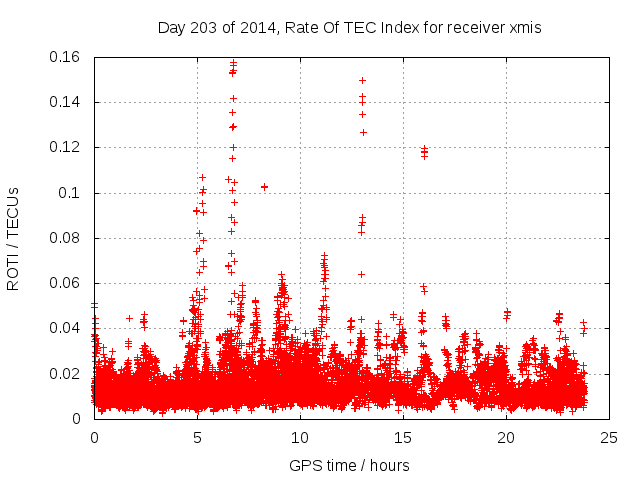 Day 203 of 2014, Rate Of TEC Index for receiver xmis

ROTI / TECUs

0.16
0.14
0.12
0.1
0.08
0.06
0.04
0.02
0

0
5
10
15
20
25

GPS time / hours